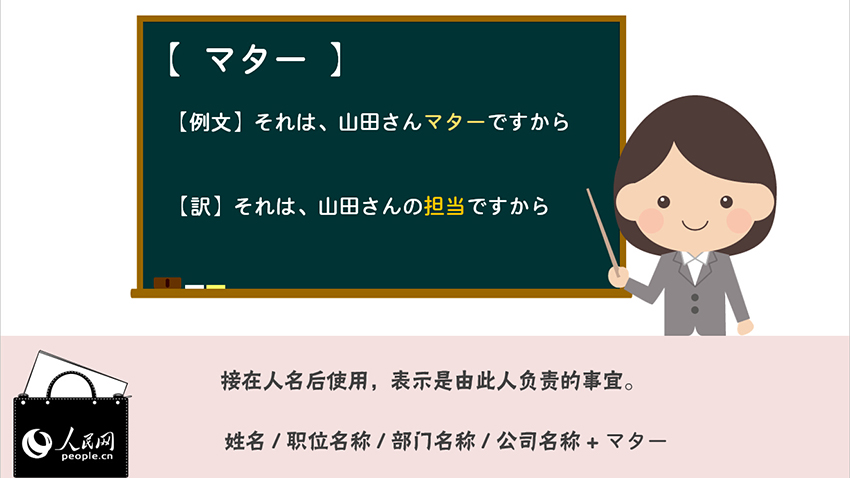 【 マター 】

【例文】それは、山田さんマターですから

【訳】それは、山田さんの担当ですから

接在人名后使用，表示是由此人负责的事宜。

姓名 / 职位名称 / 部门名称 / 公司名称 + マター

人民网
people.cn